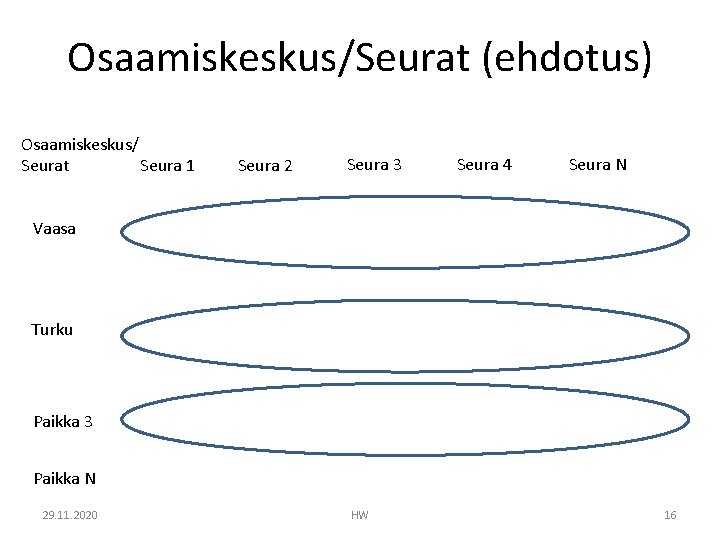 Osaamiskeskus/Seurat (ehdotus)

Osaamiskeskus/
Seurat

Seura 1 Seura 2 Seura 3 Seura 4 Seura N

Vaasa

Turku

Paikka 3

Paikka N

29.11.2020

HW

16